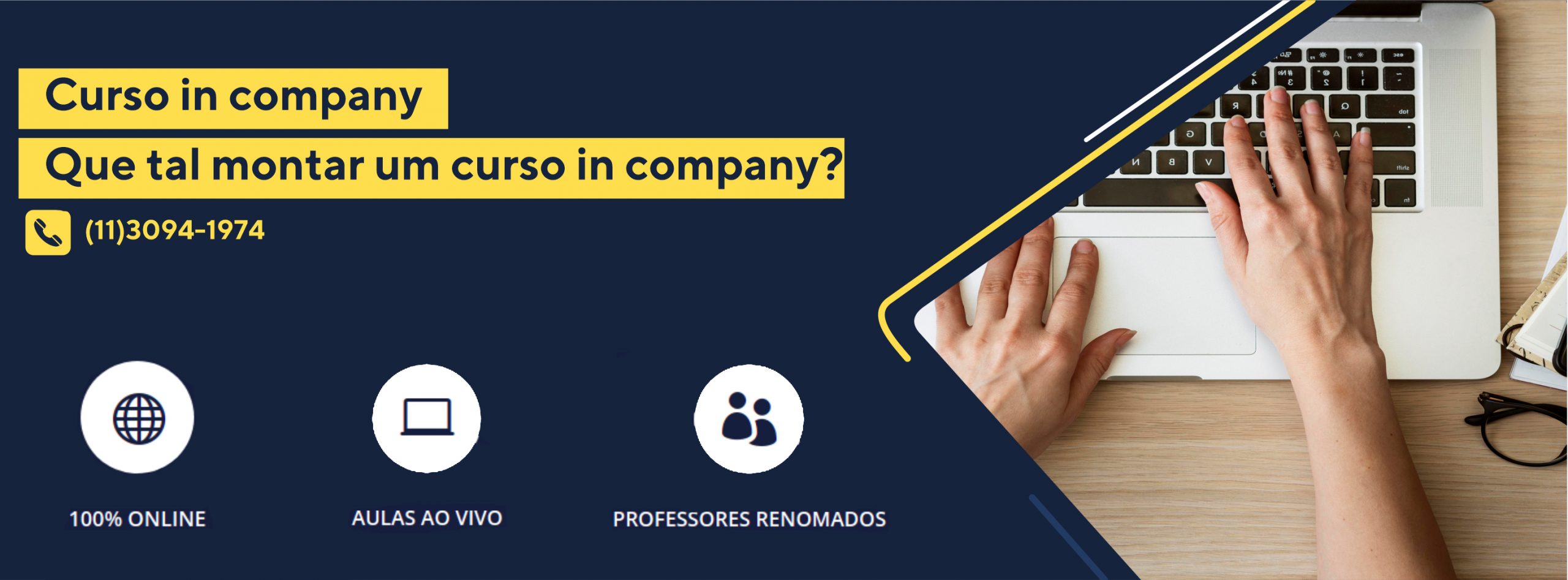 Curso in company

Que tal montar um curso in company?

(11)3094-1974

100% ONLINE

AULAS AO VIVO

PROFESSORES RENOMADOS